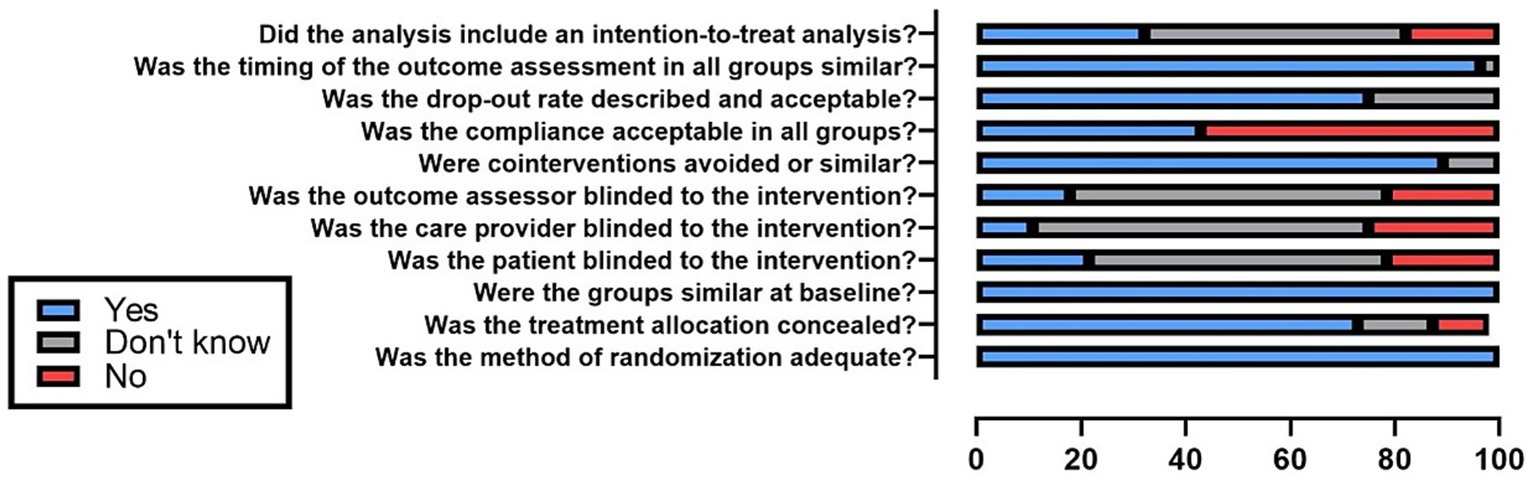 Did the analysis include an intention-to-treat analysis?
Was the timing of the outcome assessment in all groups similar?
Was the drop-out rate described and acceptable?
Was the compliance acceptable in all groups?
Were cointerventions avoided or similar?
Was the outcome assessor blinded to the intervention?
Was the care provider blinded to the intervention?
Was the patient blinded to the intervention?
Were the groups similar at baseline?
Was the treatment allocation concealed?
Was the method of randomization adequate?

Yes
Don't know
No

0 20 40 60 80 100